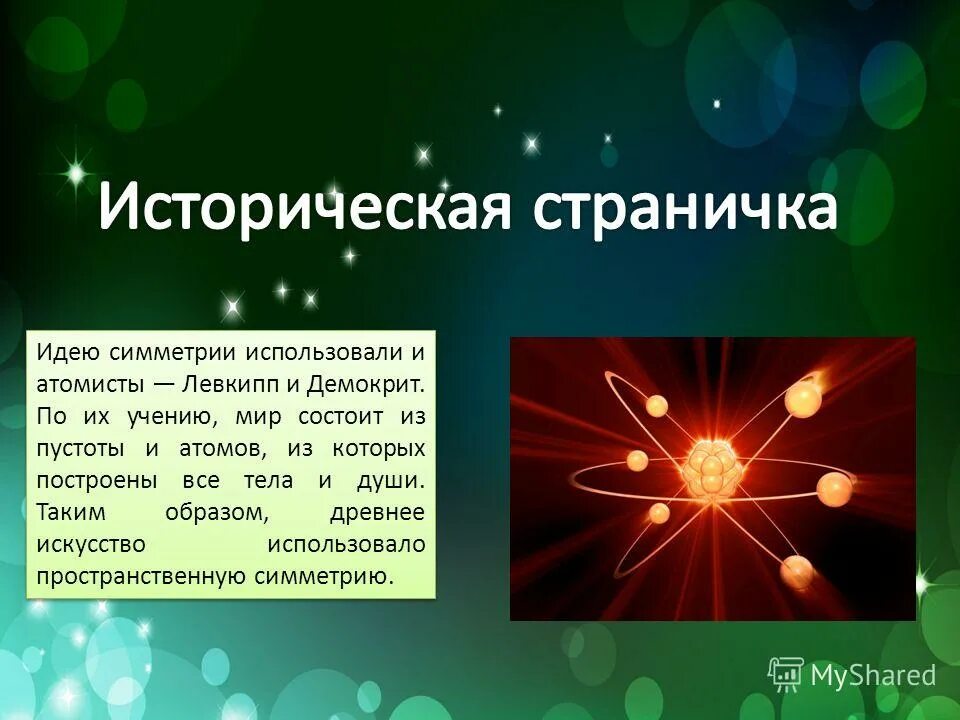 Историческая страничка

Идею симметрии использовали и атомисты — Левкипп и Демокрит. По их учению, мир состоит из пустоты и атомов, из которых построены все тела и души. Таким образом, древнее искусство использовало пространственную симметрию.

MyShared